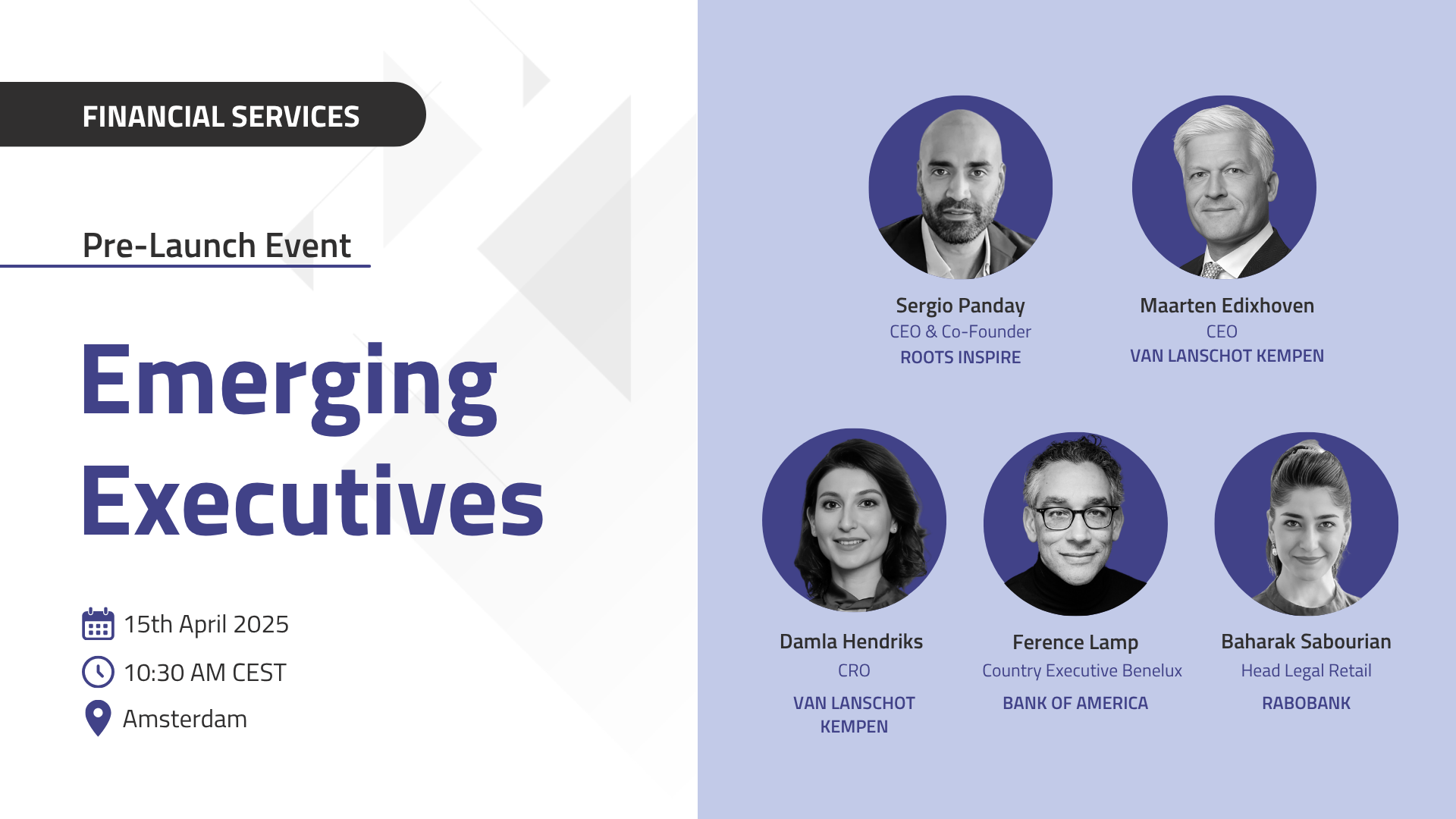 FINANCIAL SERVICES

Pre-Launch Event

Emerging Executives

15th April 2025

10:30 AM CEST

Amsterdam

Sergio Panday
CEO & Co-Founder
ROOTS INSPIRE

Maarten Edixhoven
CEO
VAN LANSCHOT KEMPEN

Damla Hendriks
CRO
VAN LANSCHOT KEMPEN

Ference Lamp
Country Executive Benelux
BANK OF AMERICA

Baharak Sabourian
Head Legal Retail
RABOBANK